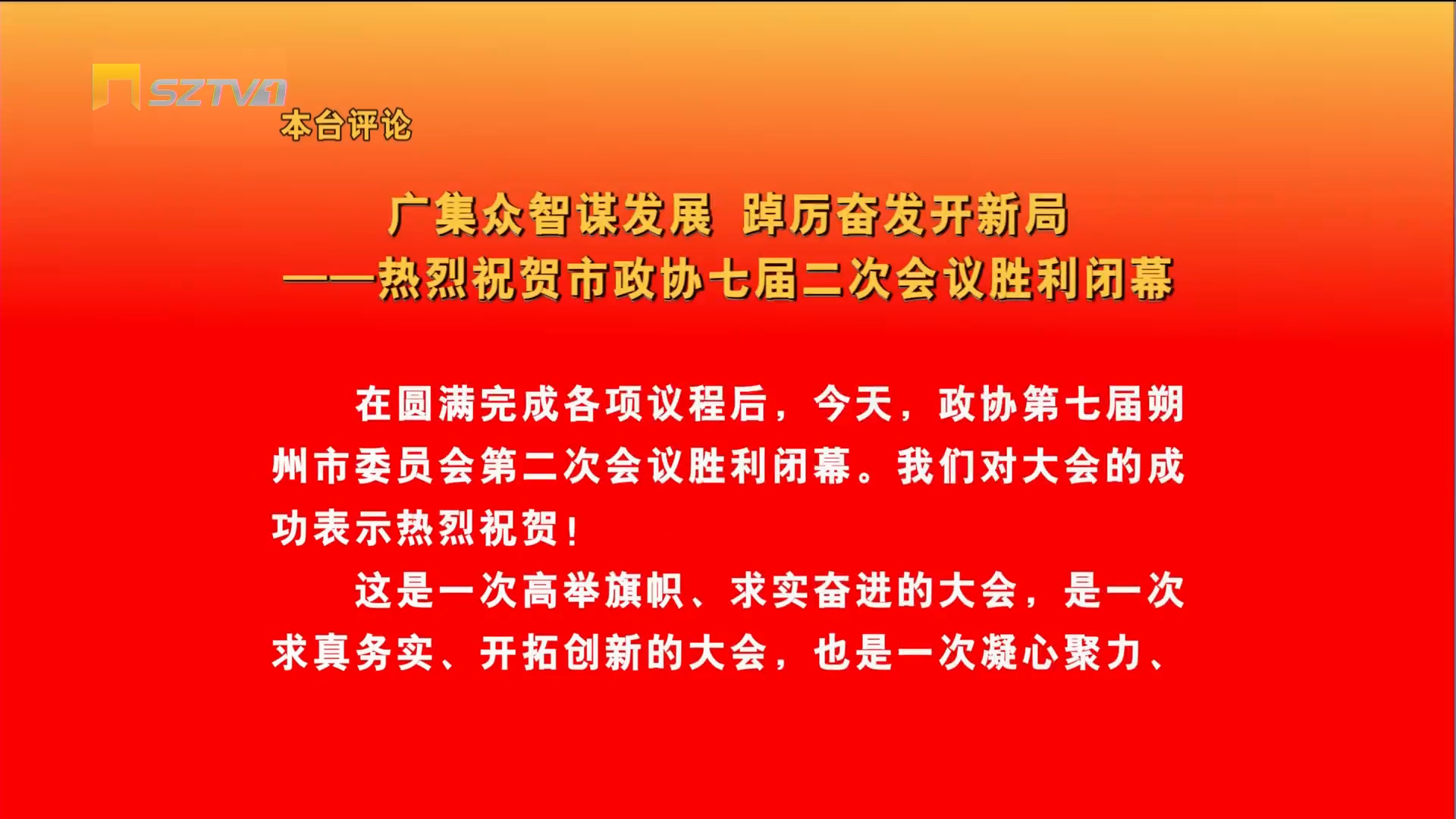 SZTV1
本台评论

广集众智谋发展 踔厉奋发开新局
——热烈祝贺市政协七届二次会议胜利闭幕

在圆满完成各项议程后，今天，政协第七届朔州市委员会第二次会议胜利闭幕。我们对大会的成功表示热烈祝贺！

这是一次高举旗帜、求实奋进的大会，是一次求真务实、开拓创新的大会，也是一次凝心聚力、